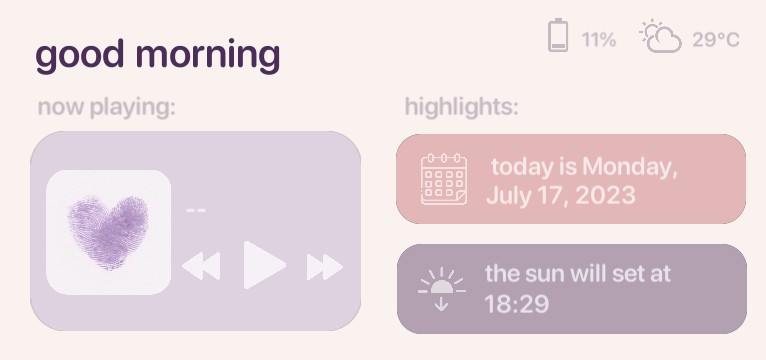 11% 29°C

good morning

now playing:

--

highlights:

today is Monday, July 17, 2023

the sun will set at 18:29